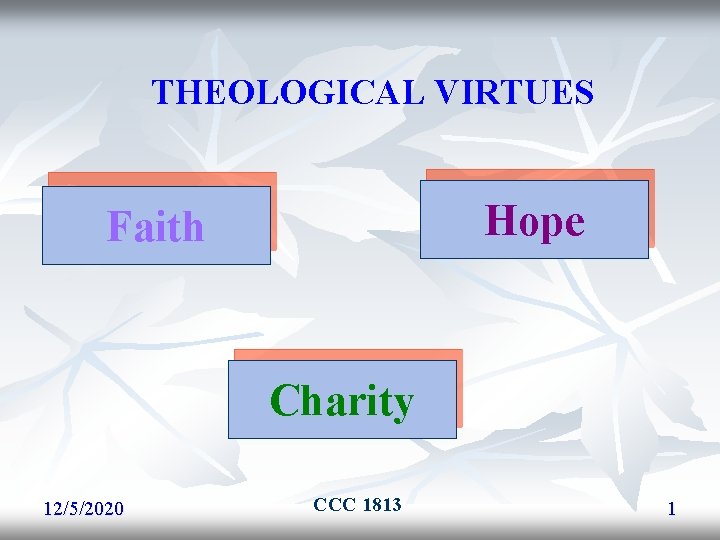 THEOLOGICAL VIRTUES

Faith

Hope

Charity

12/5/2020

CCC 1813

1